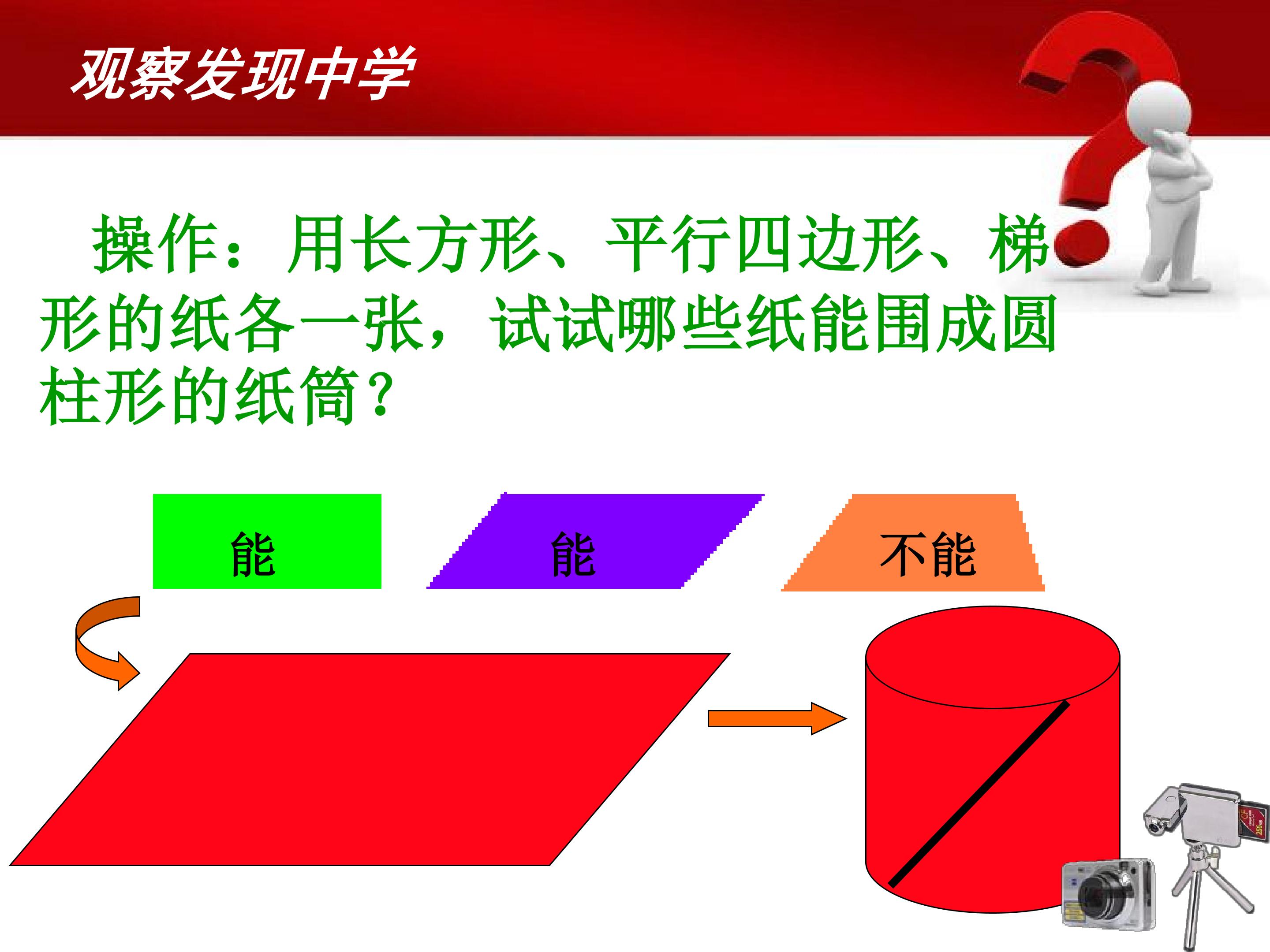 观察发现中学

操作：用长方形、平行四边形、梯形的纸各一张，试试哪些纸能围成圆柱形的纸筒？

能

能

不能